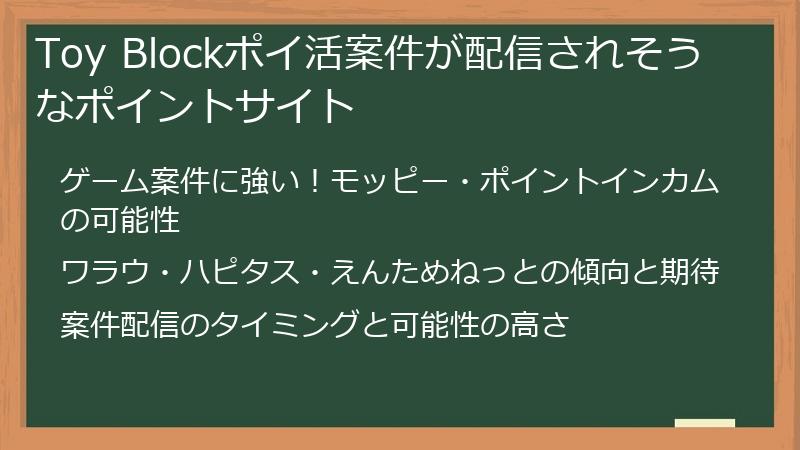 Toy Blockポイ活案件が配信されそうなポイントサイト

ゲーム案件に強い！モッピー・ポイントインカムの可能性

ワラウ・ハピタス・えんためねっとの傾向と期待

案件配信のタイミングと可能性の高さ